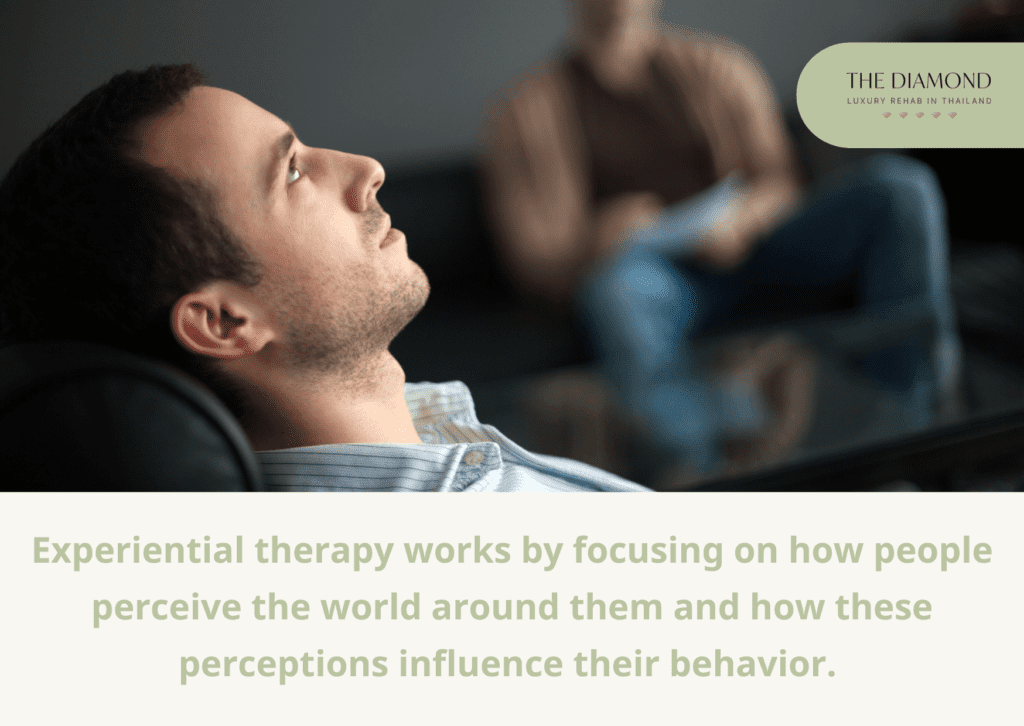 THE DIAMOND
LUXURY REHAB IN THAILAND

Experiential therapy works by focusing on how people perceive the world around them and how these perceptions influence their behavior.